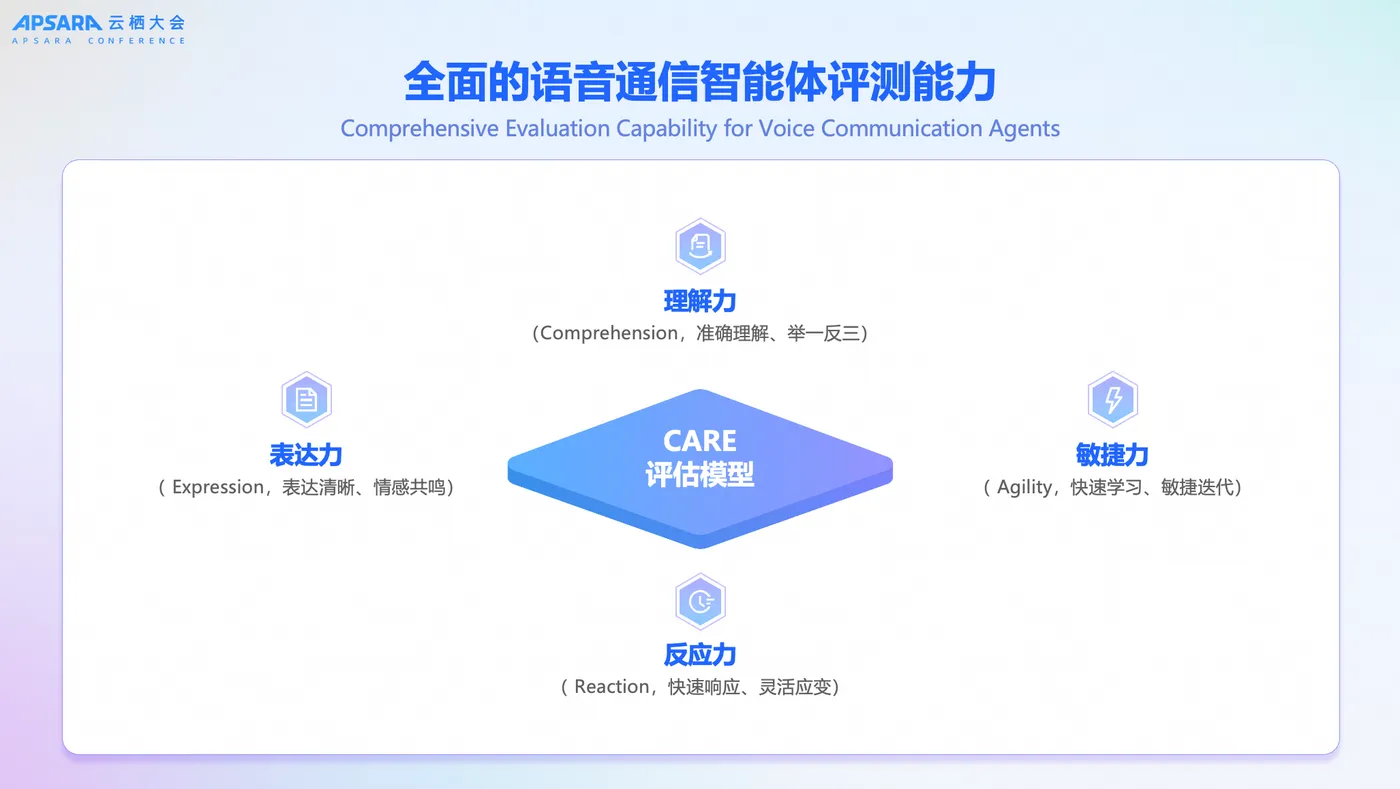 APSARA 云栖大会
APSARA CONFERENCE

全面的语音通信智能体评测能力

Comprehensive Evaluation Capability for Voice Communication Agents

理解力
（Comprehension，准确理解、举一反三）

表达力
（ Expression，表达清晰、情感共鸣）

CARE
评估模型

敏捷力
（ Agility，快速学习、敏捷迭代）

反应力
（ Reaction，快速响应、灵活应变）